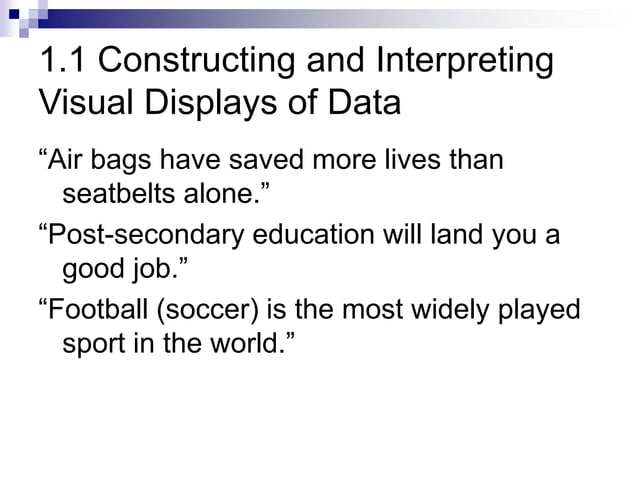 1.1 Constructing and Interpreting Visual Displays of Data

“Air bags have saved more lives than seatbelts alone.”

“Post-secondary education will land you a good job.”

“Football (soccer) is the most widely played sport in the world.”